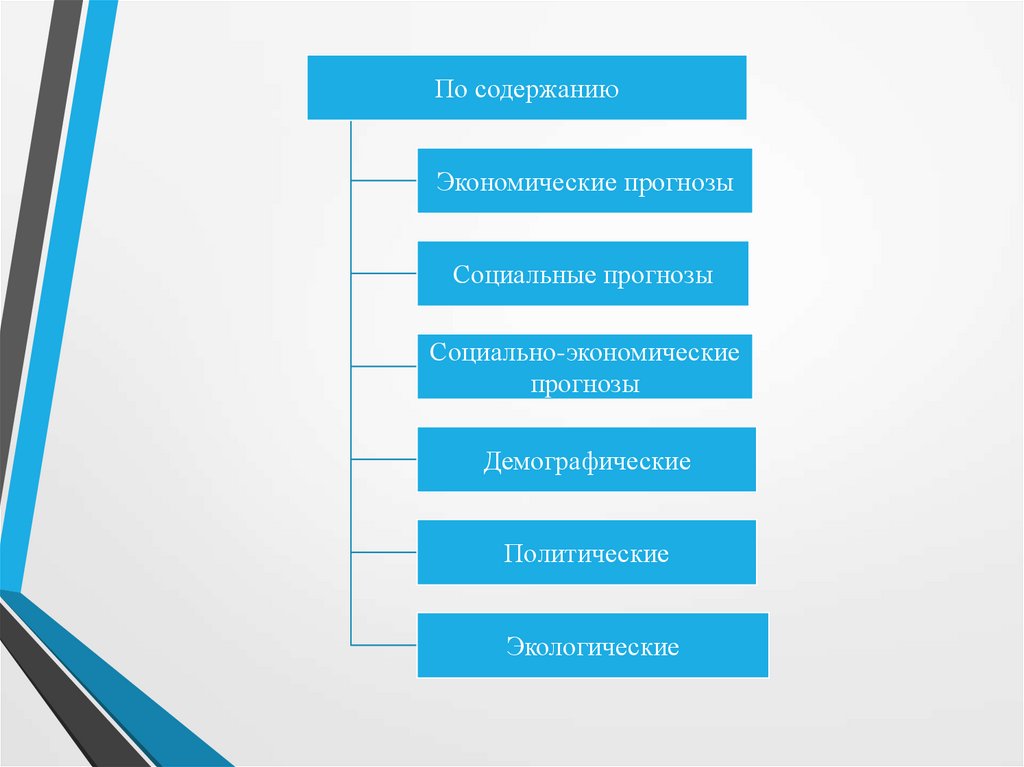 По содержанию

Экономические прогнозы

Социальные прогнозы

Социально-экономические прогнозы

Демографические

Политические

Экологические